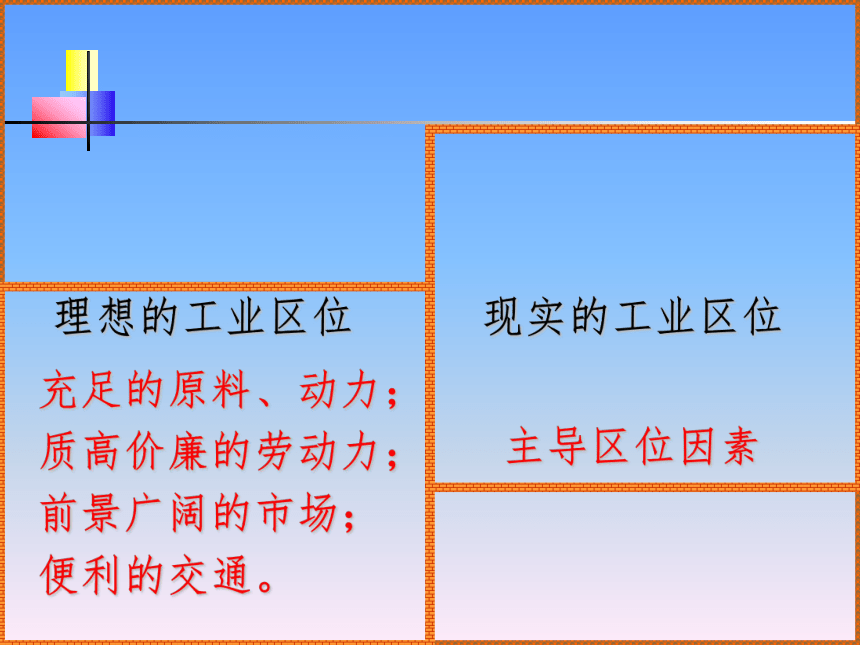 理想的工业区位

充足的原料、动力；
质高价廉的劳动力；
前景广阔的市场；
便利的交通。

现实的工业区位

主导区位因素